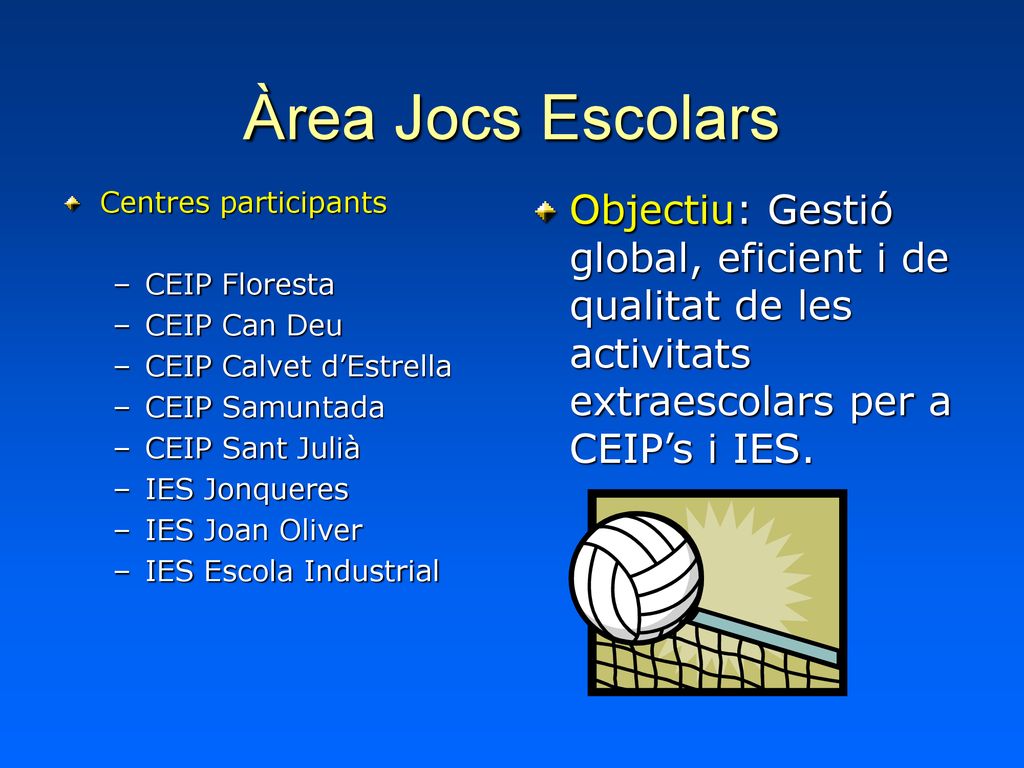 Àrea Jocs Escolars

Centres participants

– CEIP Floresta
– CEIP Can Deu
– CEIP Calvet d’Estrella
– CEIP Samuntada
– CEIP Sant Julià
– IES Jonqueres
– IES Joan Oliver
– IES Escola Industrial

Objectiu: Gestió global, eficient i de qualitat de les activitats extraescolars per a CEIP’s i IES.